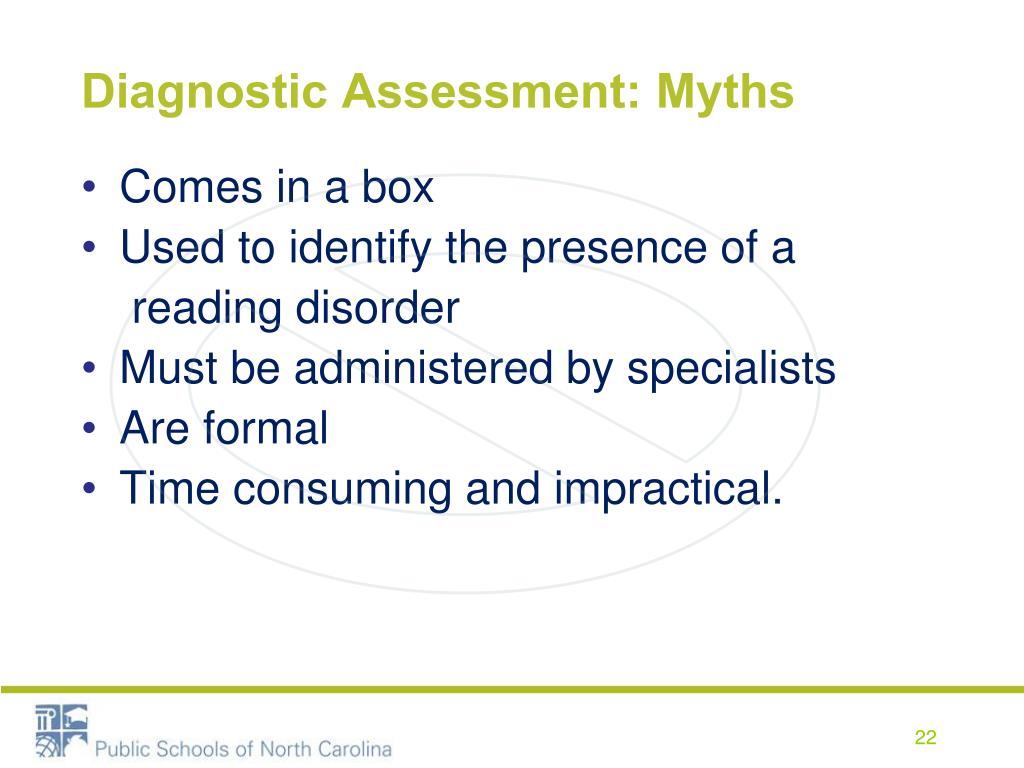 Diagnostic Assessment: Myths

• Comes in a box
• Used to identify the presence of a reading disorder
• Must be administered by specialists
• Are formal
• Time consuming and impractical.

Public Schools of North Carolina

22